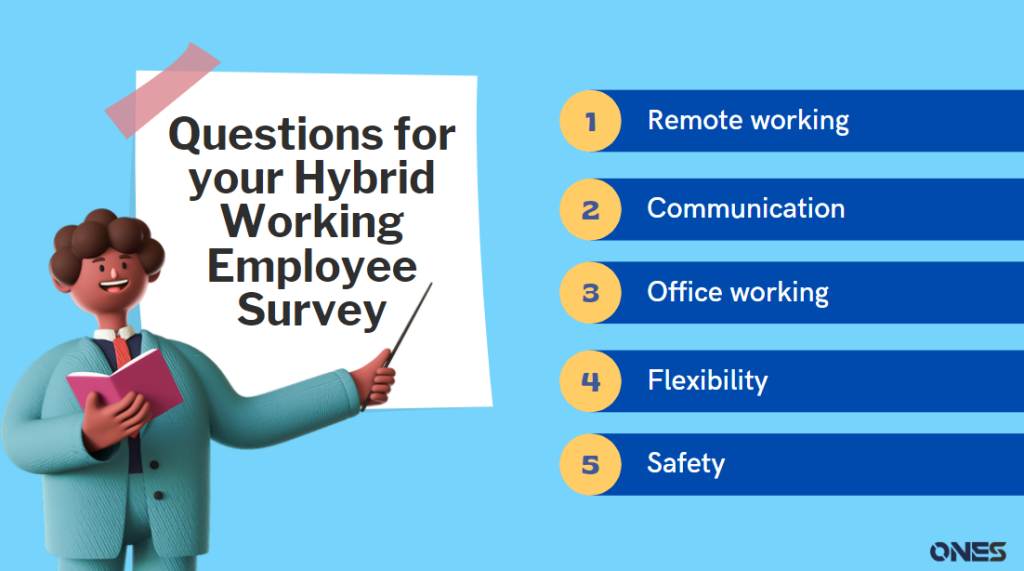 Questions for your Hybrid Working Employee Survey

1 Remote working

2 Communication

3 Office working

4 Flexibility

5 Safety

ONES